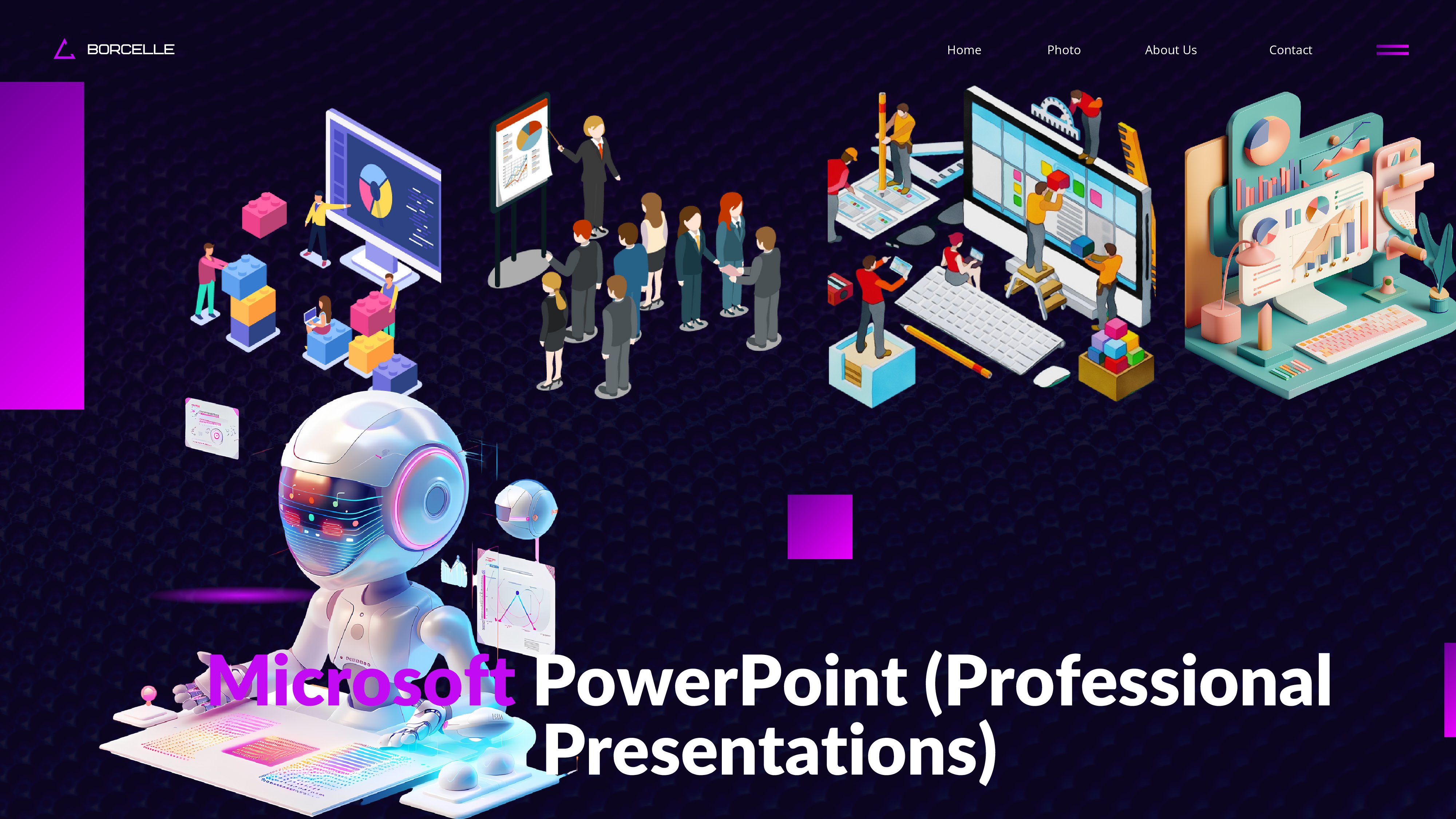 BORCELLE

Home Photo About Us Contact

Microsoft PowerPoint (Professional Presentations)